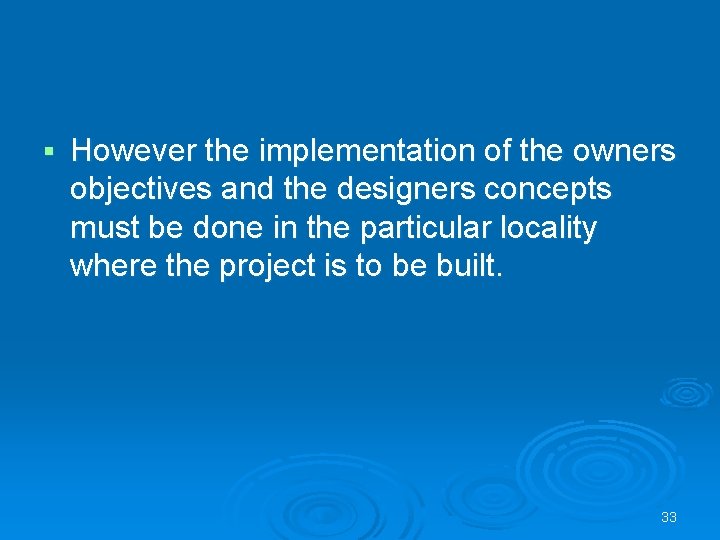 ▪ However the implementation of the owners objectives and the designers concepts must be done in the particular locality where the project is to be built.

33